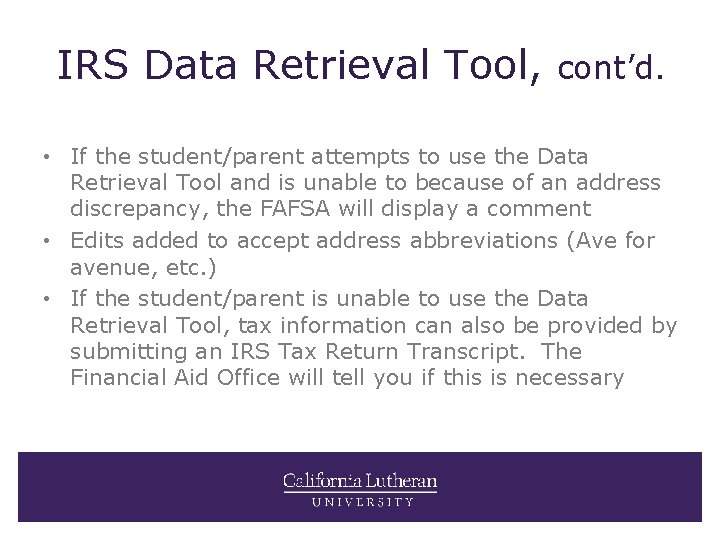 IRS Data Retrieval Tool, cont'd.

• If the student/parent attempts to use the Data Retrieval Tool and is unable to because of an address discrepancy, the FAFSA will display a comment
• Edits added to accept address abbreviations (Ave for avenue, etc.)
• If the student/parent is unable to use the Data Retrieval Tool, tax information can also be provided by submitting an IRS Tax Return Transcript. The Financial Aid Office will tell you if this is necessary

California Lutheran
UNIVERSITY